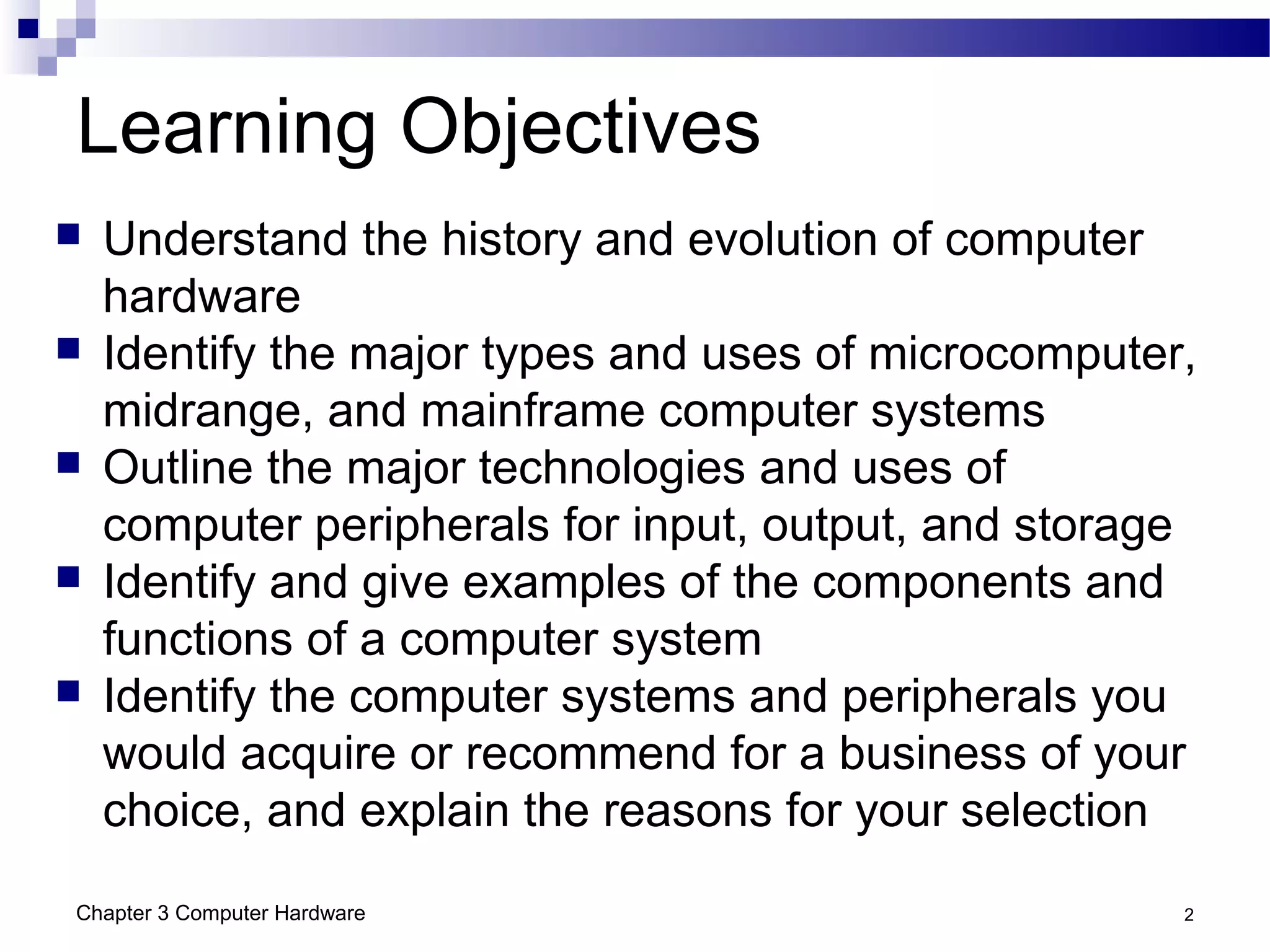 Learning Objectives

- Understand the history and evolution of computer hardware
- Identify the major types and uses of microcomputer, midrange, and mainframe computer systems
- Outline the major technologies and uses of computer peripherals for input, output, and storage
- Identify and give examples of the components and functions of a computer system
- Identify the computer systems and peripherals you would acquire or recommend for a business of your choice, and explain the reasons for your selection

Chapter 3 Computer Hardware

2